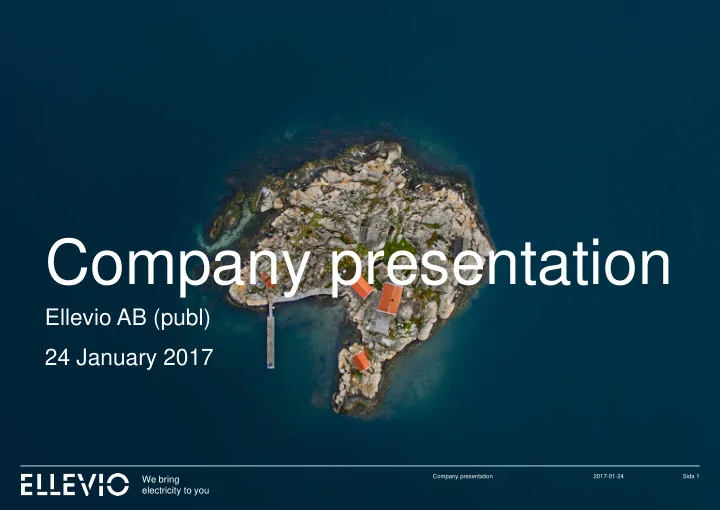 Company presentation

Ellevio AB (publ)

24 January 2017

ELLEVIO We bring electricity to you

Company presentation

2017-01-24

Sida 1